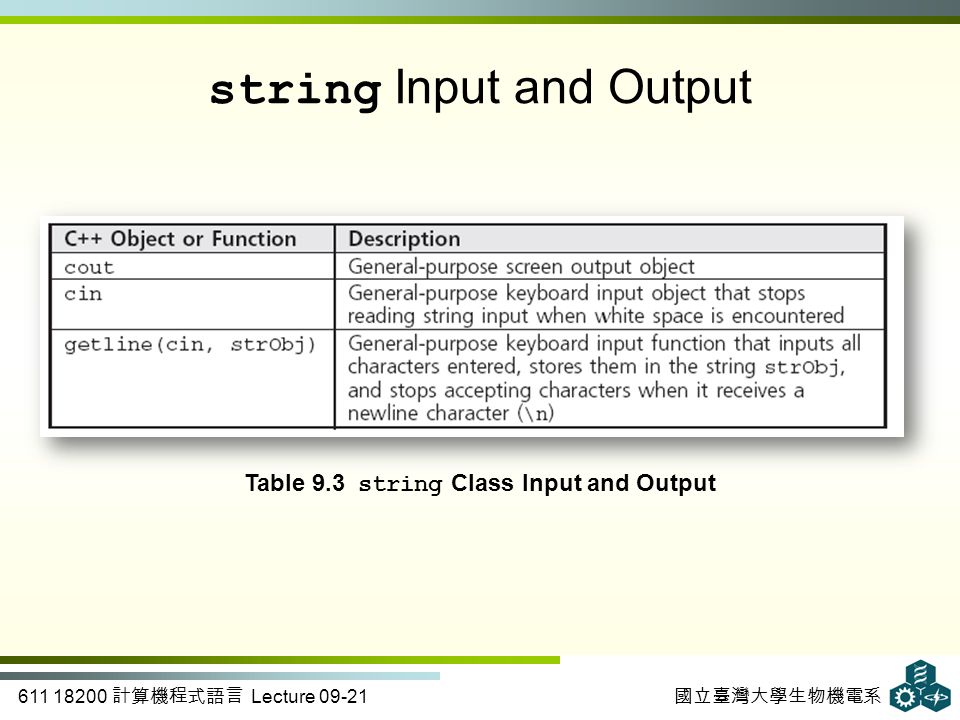 string Input and Output

| C++ Object or Function | Description |
|---|---|
| cout | General-purpose screen output object |
| cin | General-purpose keyboard input object that stops reading string input when white space is encountered |
| getline(cin, strObj) | General-purpose keyboard input function that inputs all characters entered, stores them in the string strObj, and stops accepting characters when it receives a newline character (\n) |

Table 9.3 string Class Input and Output

611 18200 計算機程式語言 Lecture 09-21

國立臺灣大學生物機電系